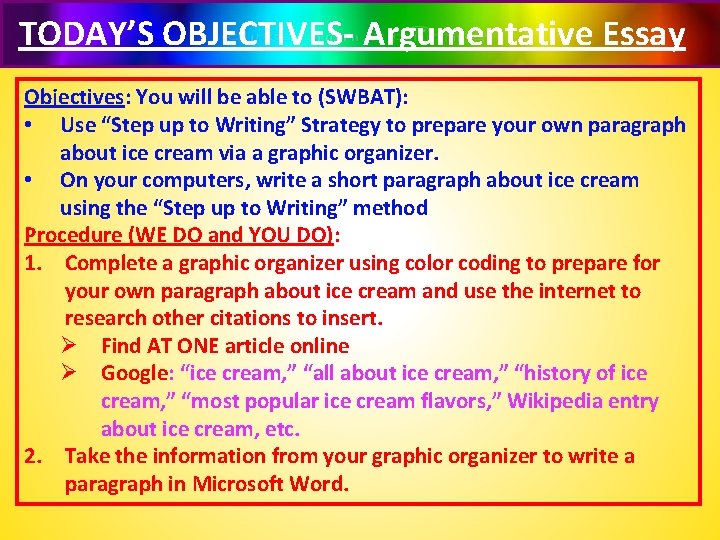 TODAY'S OBJECTIVES- Argumentative Essay

Objectives: You will be able to (SWBAT):
• Use "Step up to Writing" Strategy to prepare your own paragraph about ice cream via a graphic organizer.
• On your computers, write a short paragraph about ice cream using the "Step up to Writing" method

Procedure (WE DO and YOU DO):
1. Complete a graphic organizer using color coding to prepare for your own paragraph about ice cream and use the internet to research other citations to insert.
➢ Find AT ONE article online
➢ Google: "ice cream," "all about ice cream," "history of ice cream," "most popular ice cream flavors," Wikipedia entry about ice cream, etc.
2. Take the information from your graphic organizer to write a paragraph in Microsoft Word.